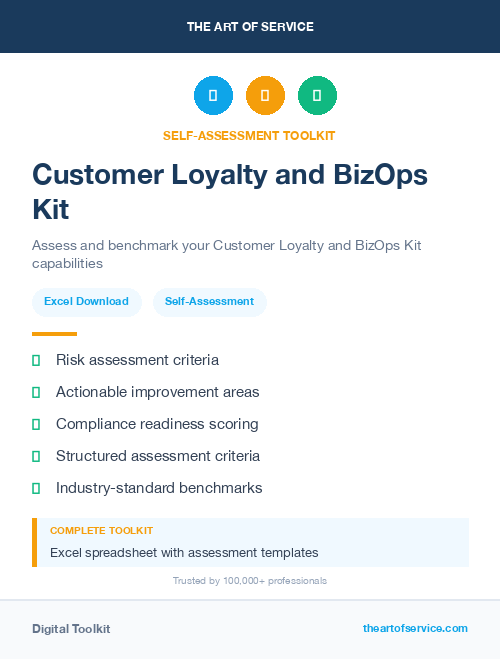 THE ART OF SERVICE

SELF-ASSESSMENT TOOLKIT

Customer Loyalty and BizOps Kit

Assess and benchmark your Customer Loyalty and BizOps Kit capabilities

Excel Download

Self-Assessment

Risk assessment criteria

Actionable improvement areas

Compliance readiness scoring

Structured assessment criteria

Industry-standard benchmarks

COMPLETE TOOLKIT

Excel spreadsheet with assessment templates

Trusted by 100,000+ professionals

Digital Toolkit

theartofservice.com